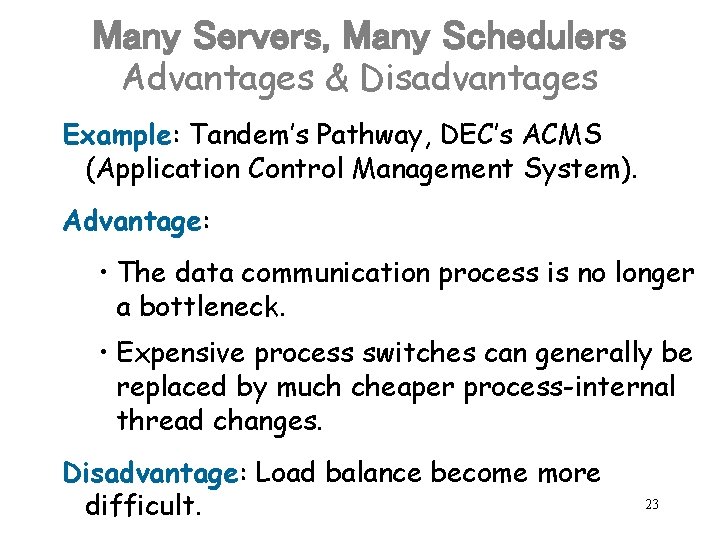 Many Servers, Many Schedulers
Advantages & Disadvantages

Example: Tandem's Pathway, DEC's ACMS (Application Control Management System).

Advantage:

• The data communication process is no longer a bottleneck.

• Expensive process switches can generally be replaced by much cheaper process-internal thread changes.

Disadvantage: Load balance become more difficult.

23